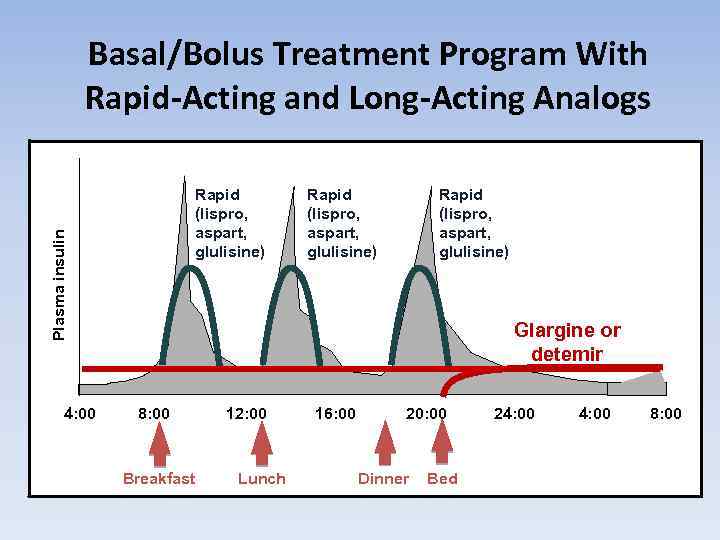 Basal/Bolus Treatment Program With Rapid-Acting and Long-Acting Analogs

Plasma insulin

Rapid (lispro, aspart, glulisine)

Rapid (lispro, aspart, glulisine)

Rapid (lispro, aspart, glulisine)

Glargine or detemir

4:00 8:00 12:00 16:00 20:00 24:00 4:00 8:00

Breakfast Lunch Dinner Bed